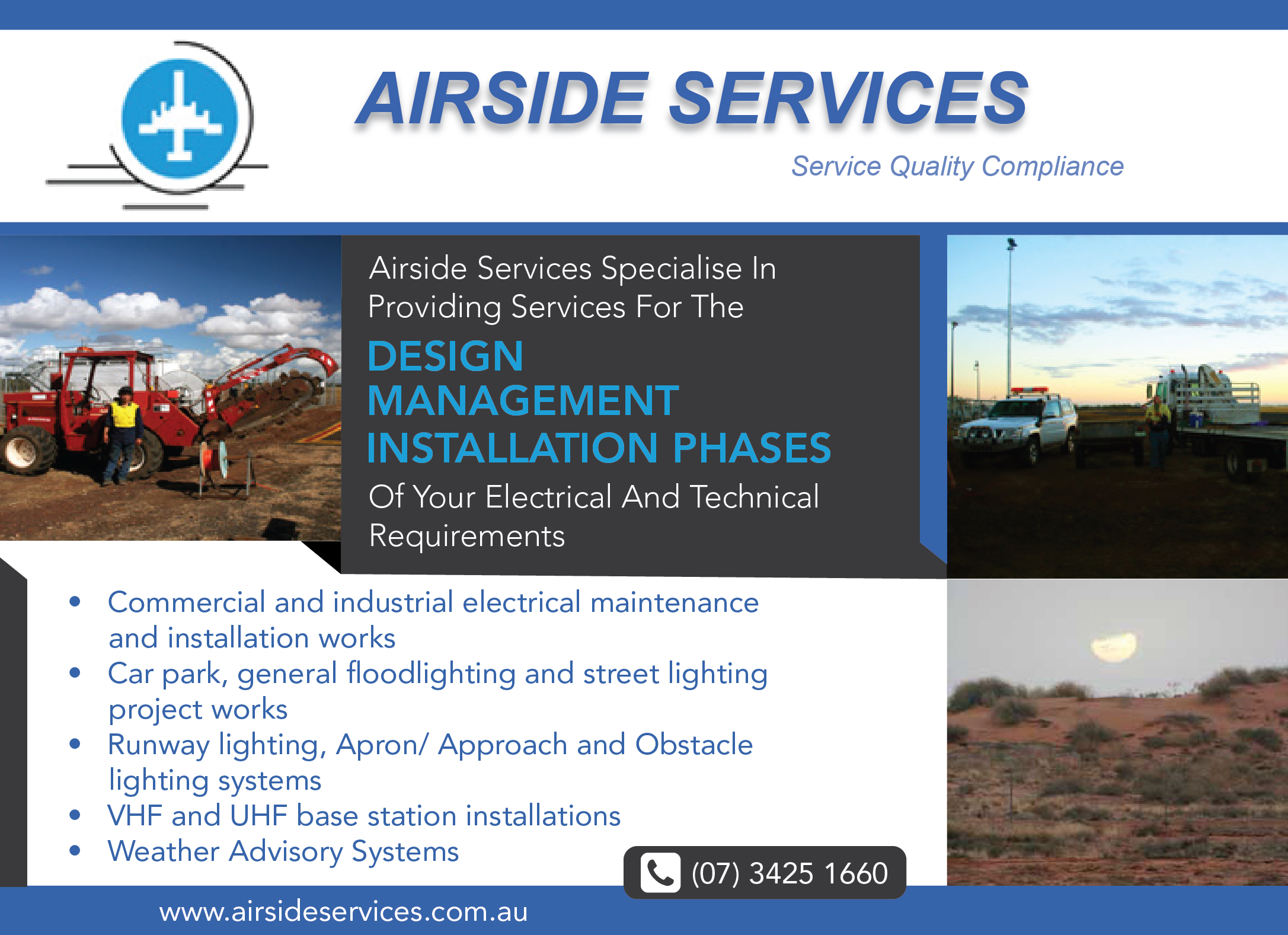 AIRSIDE SERVICES

Service Quality Compliance

Airside Services Specialise In Providing Services For The

DESIGN
MANAGEMENT
INSTALLATION PHASES

Of Your Electrical And Technical Requirements

• Commercial and industrial electrical maintenance and installation works
• Car park, general floodlighting and street lighting project works
• Runway lighting, Apron/ Approach and Obstacle lighting systems
• VHF and UHF base station installations
• Weather Advisory Systems

(07) 3425 1660

www.airsideservices.com.au